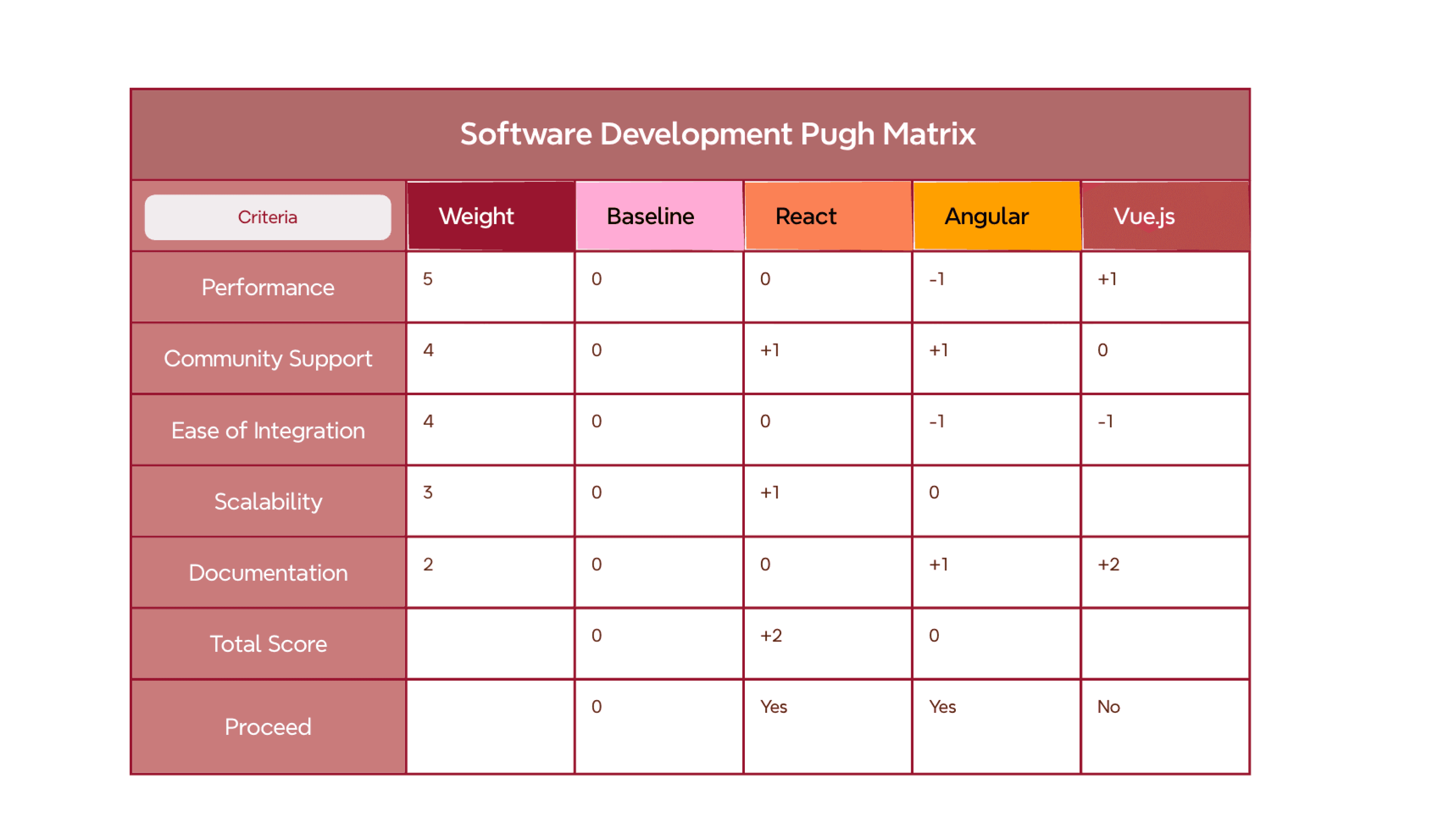 Software Development Pugh Matrix

| Criteria | Weight | Baseline | React | Angular | Vue.js |
|---|---|---|---|---|---|
| Performance | 5 | 0 | 0 | -1 | +1 |
| Community Support | 4 | 0 | +1 | +1 | 0 |
| Ease of Integration | 4 | 0 | 0 | -1 | -1 |
| Scalability | 3 | 0 | +1 | 0 | |
| Documentation | 2 | 0 | 0 | +1 | +2 |
| Total Score | | 0 | +2 | 0 | |
| Proceed | | 0 | Yes | Yes | No |